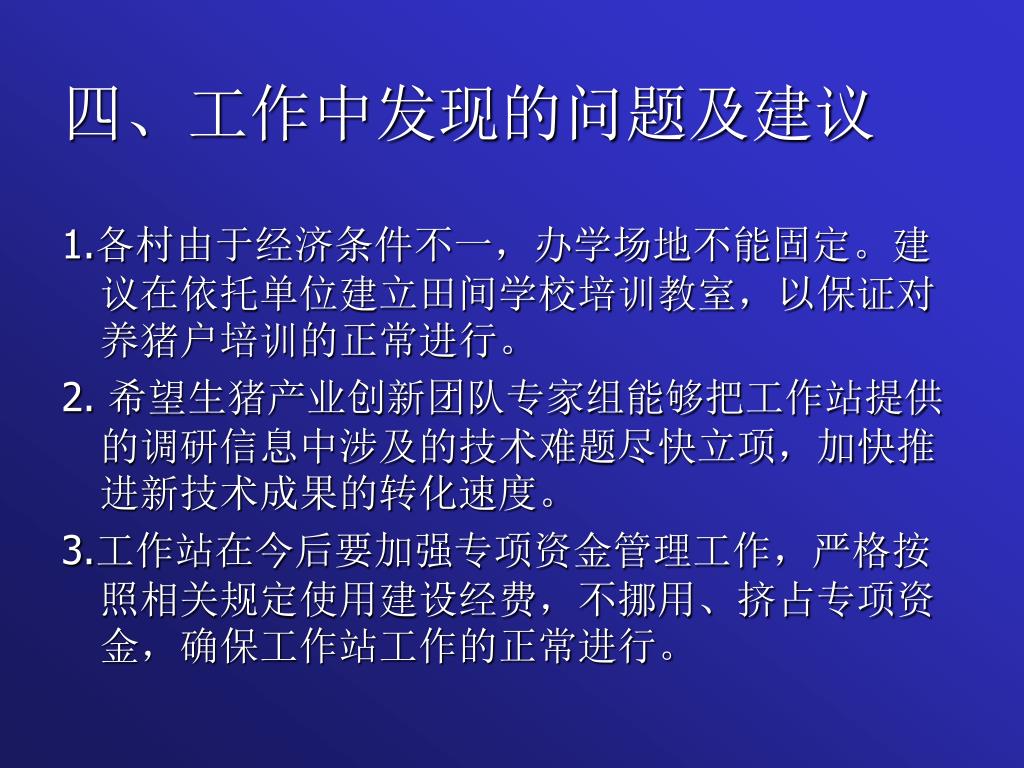 四、工作中发现的问题及建议

1.各村由于经济条件不一，办学场地不能固定。建议在依托单位建立田间学校培训教室，以保证对养猪户培训的正常进行。

2. 希望生猪产业创新团队专家组能够把工作站提供的调研信息中涉及的技术难题尽快立项，加快推进新技术成果的转化速度。

3.工作站在今后要加强专项资金管理工作，严格按照相关规定使用建设经费，不挪用、挤占专项资金，确保工作站工作的正常进行。